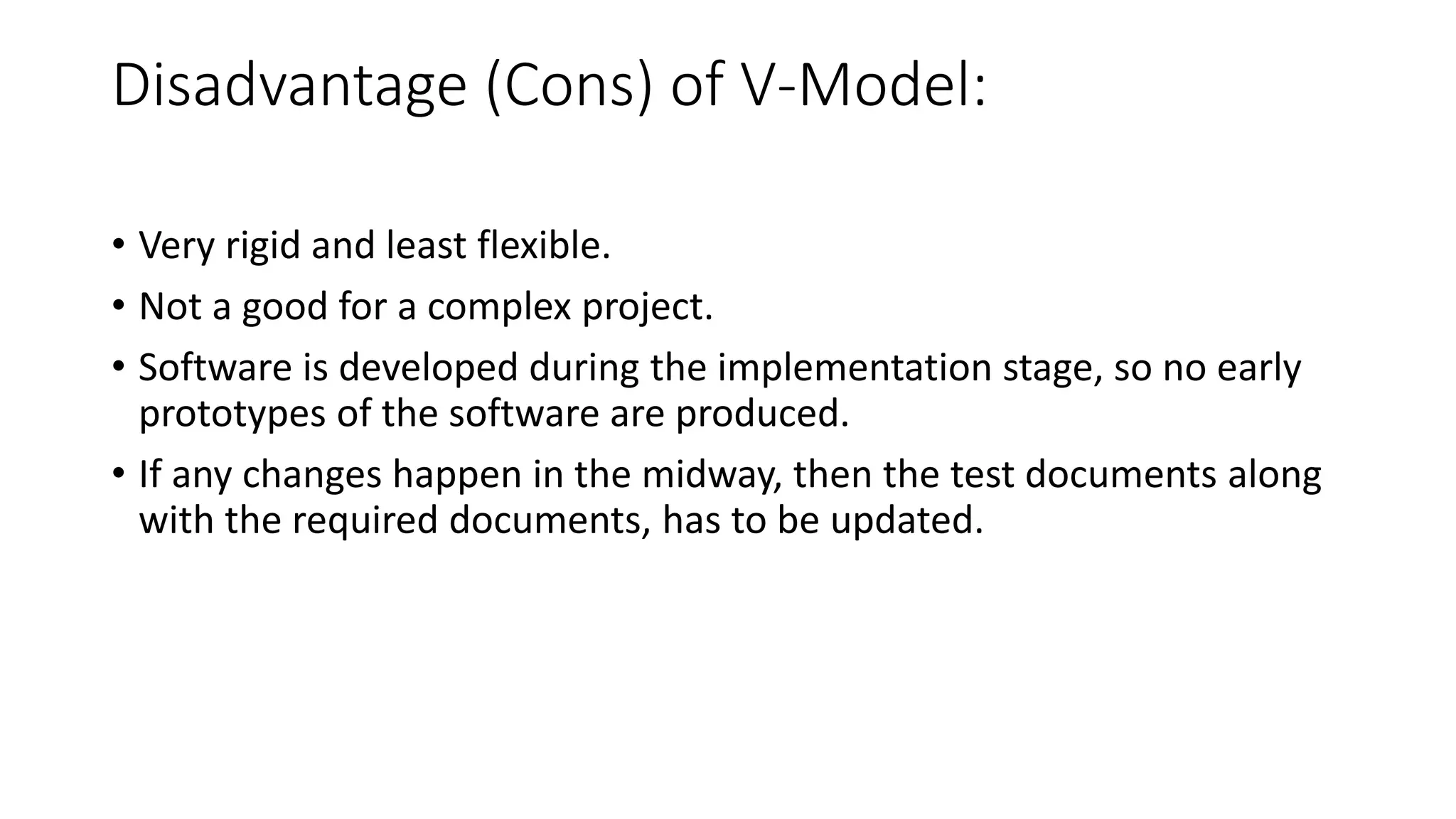 Disadvantage (Cons) of V-Model:

• Very rigid and least flexible.
• Not a good for a complex project.
• Software is developed during the implementation stage, so no early prototypes of the software are produced.
• If any changes happen in the midway, then the test documents along with the required documents, has to be updated.